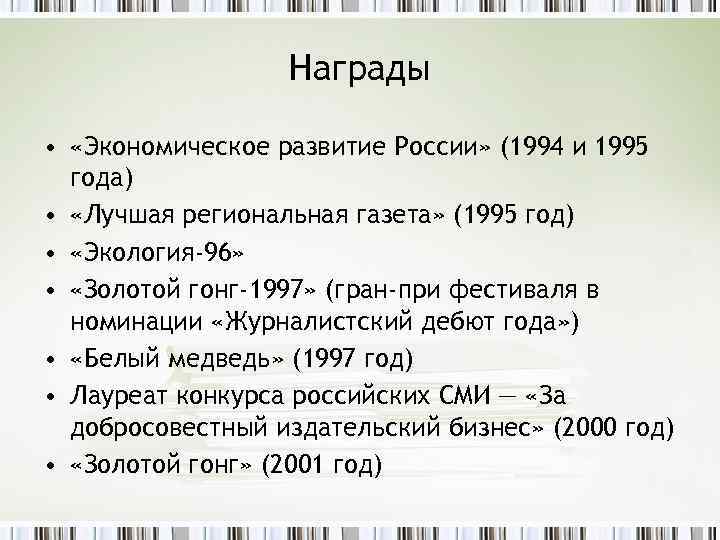 Награды

• «Экономическое развитие России» (1994 и 1995 года)
• «Лучшая региональная газета» (1995 год)
• «Экология-96»
• «Золотой гонг-1997» (гран-при фестиваля в номинации «Журналистский дебют года»)
• «Белый медведь» (1997 год)
• Лауреат конкурса российских СМИ — «За добросовестный издательский бизнес» (2000 год)
• «Золотой гонг» (2001 год)